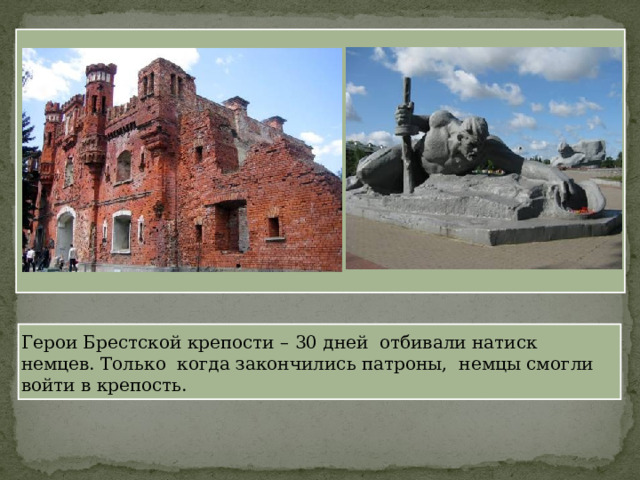 Герои Брестской крепости – 30 дней  отбивали натиск немцев. Только  когда закончились патроны,  немцы смогли войти в крепость.